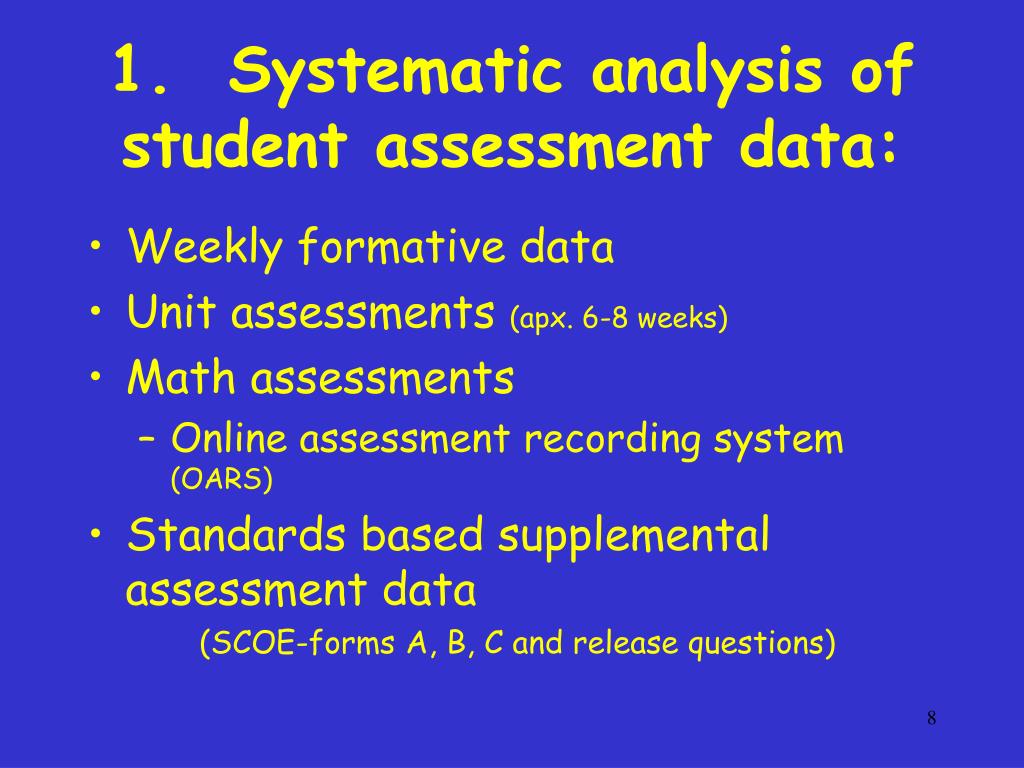 1. Systematic analysis of student assessment data:

• Weekly formative data
• Unit assessments (apx. 6-8 weeks)
• Math assessments
– Online assessment recording system (OARS)
• Standards based supplemental assessment data
(SCOE-forms A, B, C and release questions)

8